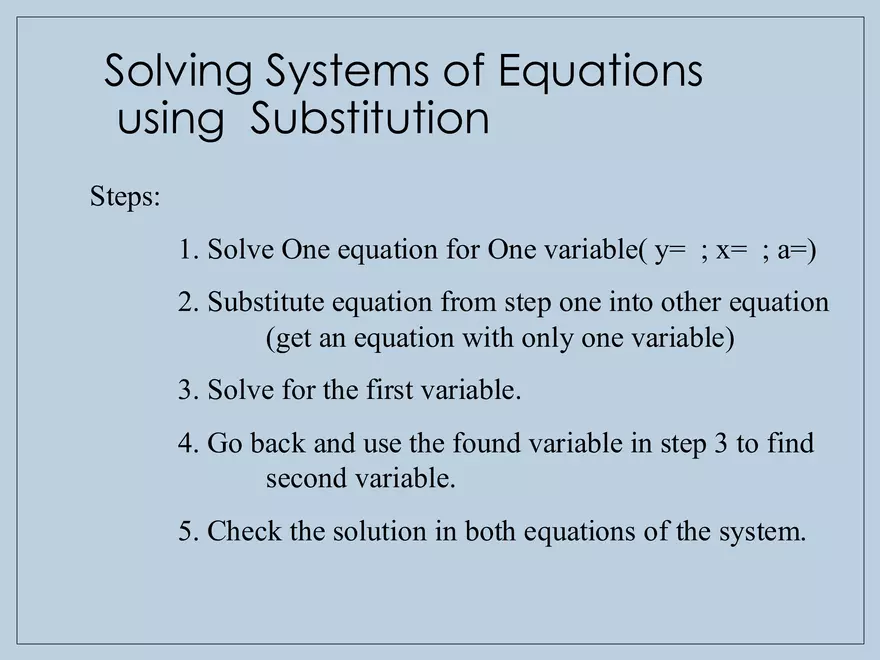 Solving Systems of Equations using Substitution

Steps:

1. Solve One equation for One variable( y= ; x= ; a=)

2. Substitute equation from step one into other equation (get an equation with only one variable)

3. Solve for the first variable.

4. Go back and use the found variable in step 3 to find second variable.

5. Check the solution in both equations of the system.